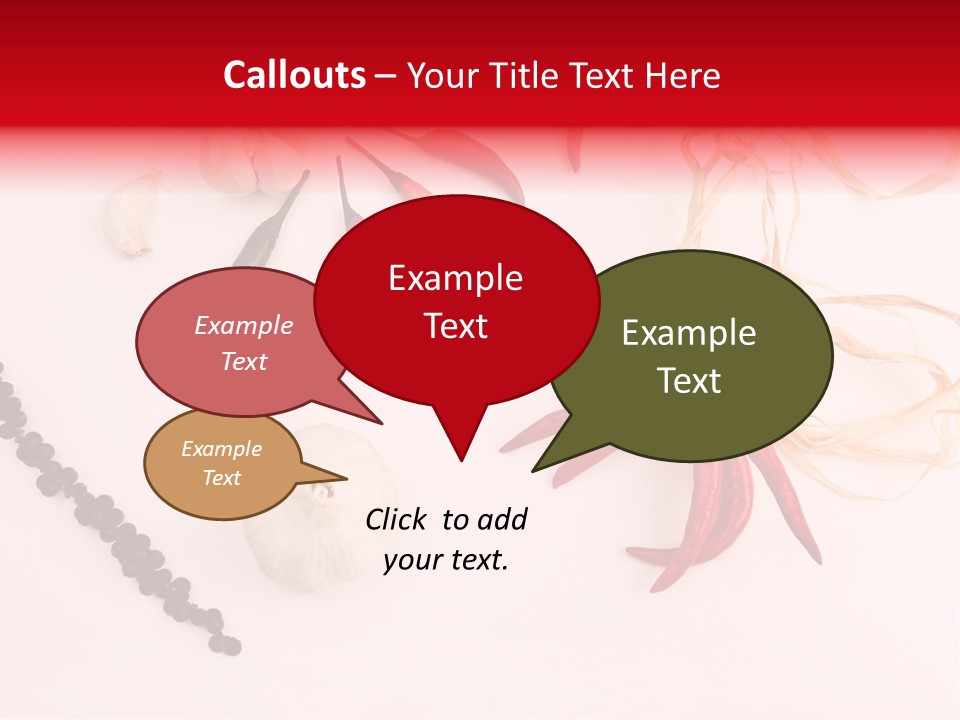 Callouts – Your Title Text Here

Example Text

Example Text

Example Text

Example Text

Click to add your text.